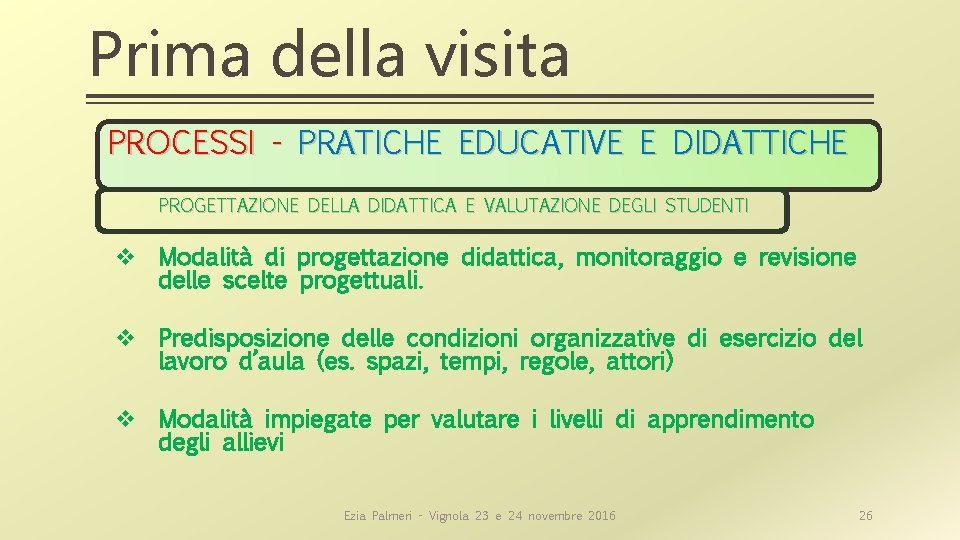 Prima della visita

PROCESSI - PRATICHE EDUCATIVE E DIDATTICHE

PROGETTAZIONE DELLA DIDATTICA E VALUTAZIONE DEGLI STUDENTI

❖ Modalità di progettazione didattica, monitoraggio e revisione delle scelte progettuali.

❖ Predisposizione delle condizioni organizzative di esercizio del lavoro d'aula (es. spazi, tempi, regole, attori)

❖ Modalità impiegate per valutare i livelli di apprendimento degli allievi

Ezia Palmeri - Vignola 23 e 24 novembre 2016

26